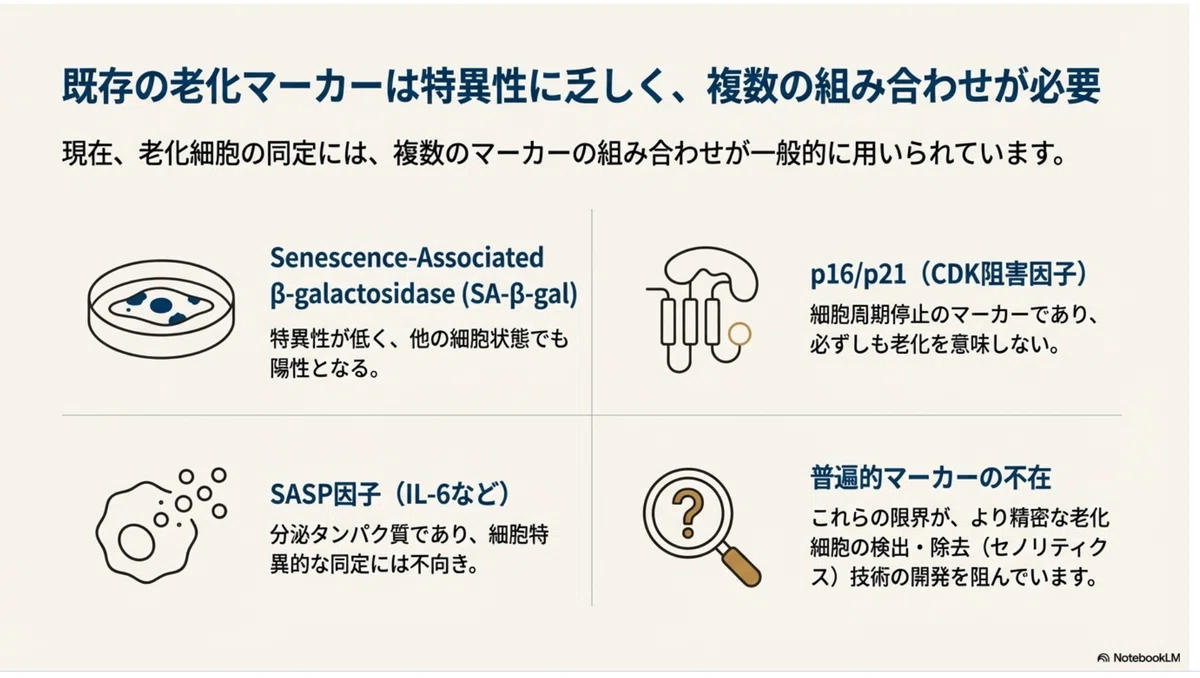 既存の老化マーカーは特異性に乏しく、複数の組み合わせが必要

現在、老化細胞の同定には、複数のマーカーの組み合わせが一般的に用いられています。

Senescence-Associated β-galactosidase (SA-β-gal)

特異性が低く、他の細胞状態でも陽性となる。

p16/p21（CDK阻害因子）

細胞周期停止のマーカーであり、必ずしも老化を意味しない。

SASP因子（IL-6など）

分泌タンパク質であり、細胞特異的な同定には不向き。

普遍的マーカーの不在

これらの限界が、より精密な老化細胞の検出・除去（セノリティクス）技術の開発を阻んでいます。

NotebookLM